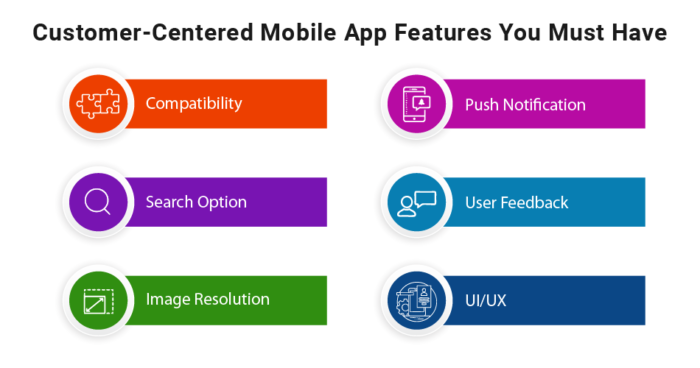 Customer-Centered Mobile App Features You Must Have

Compatibility

Search Option

Image Resolution

Push Notification

User Feedback

UI/UX